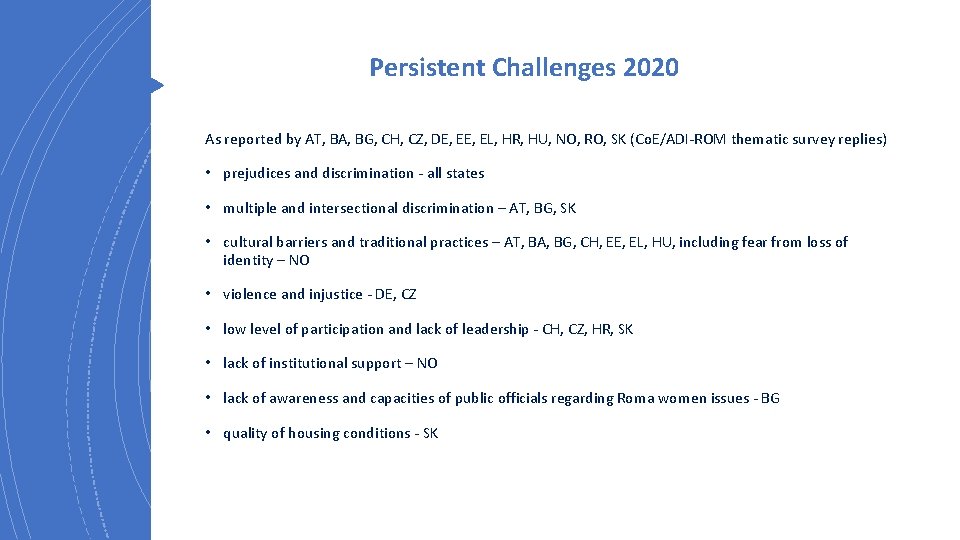 Persistent Challenges 2020

As reported by AT, BA, BG, CH, CZ, DE, EE, EL, HR, HU, NO, RO, SK (CoE/ADI-ROM thematic survey replies)

• prejudices and discrimination - all states

• multiple and intersectional discrimination – AT, BG, SK

• cultural barriers and traditional practices – AT, BA, BG, CH, EE, EL, HU, including fear from loss of identity – NO

• violence and injustice - DE, CZ

• low level of participation and lack of leadership - CH, CZ, HR, SK

• lack of institutional support – NO

• lack of awareness and capacities of public officials regarding Roma women issues - BG

• quality of housing conditions - SK